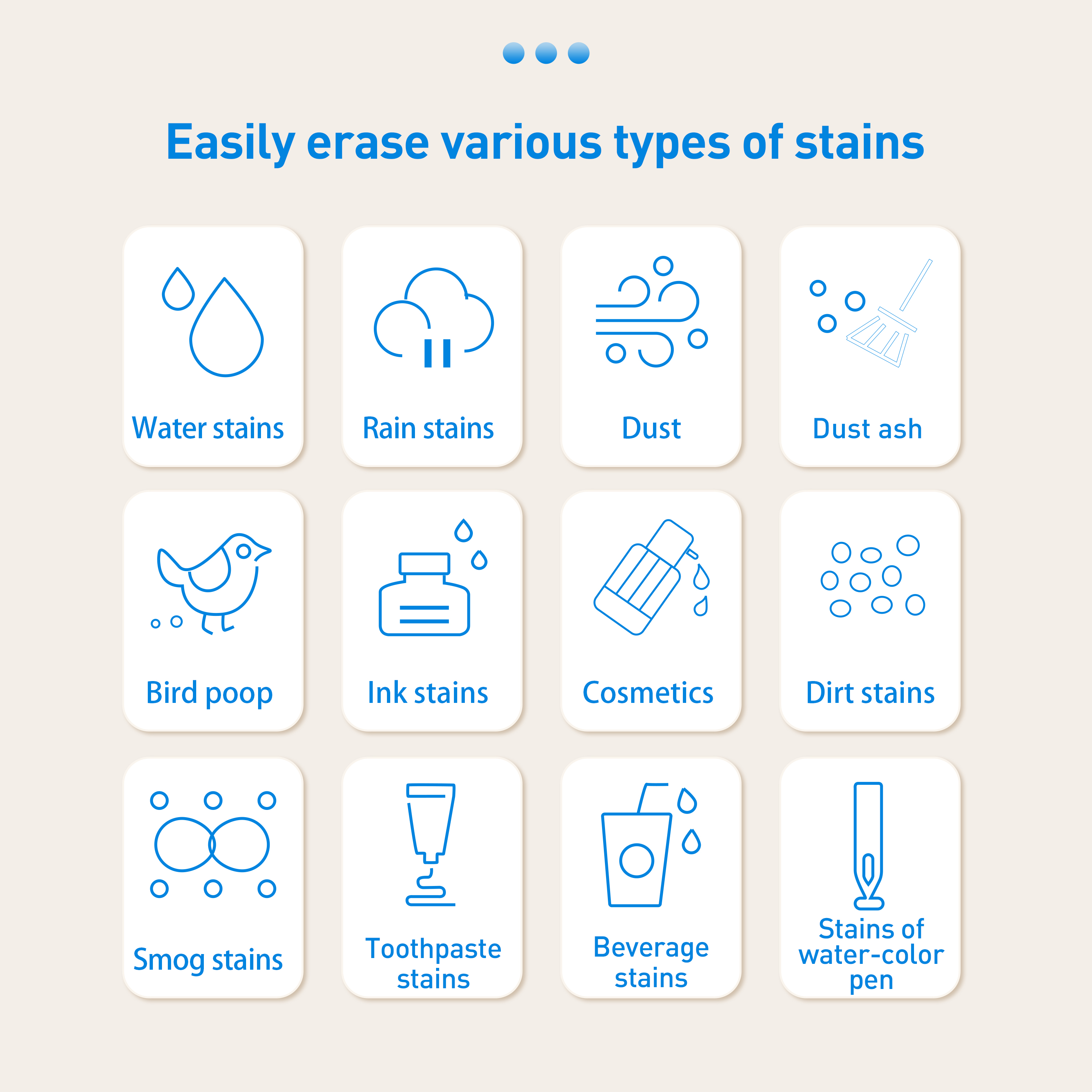 Easily erase various types of stains

Water stains

Rain stains

Dust

Dust ash

Bird poop

Ink stains

Cosmetics

Dirt stains

Smog stains

Toothpaste stains

Beverage stains

Stains of water-color pen